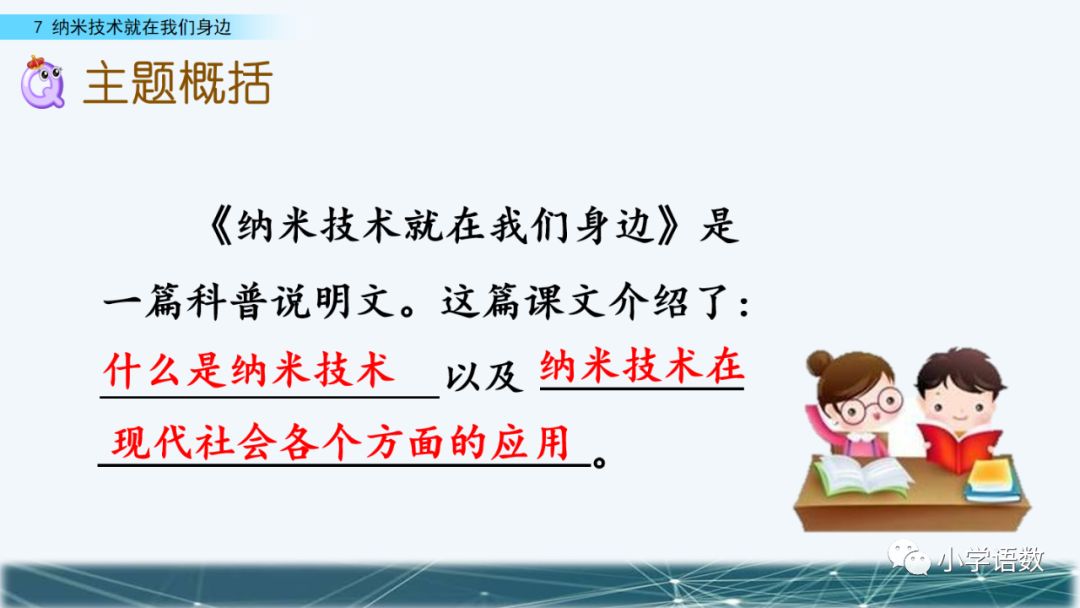 7 纳米技术就在我们身边

主题概括

《纳米技术就在我们身边》是一篇科普说明文。这篇课文介绍了：什么是纳米技术以及纳米技术在现代社会各个方面的应用。

小学语数